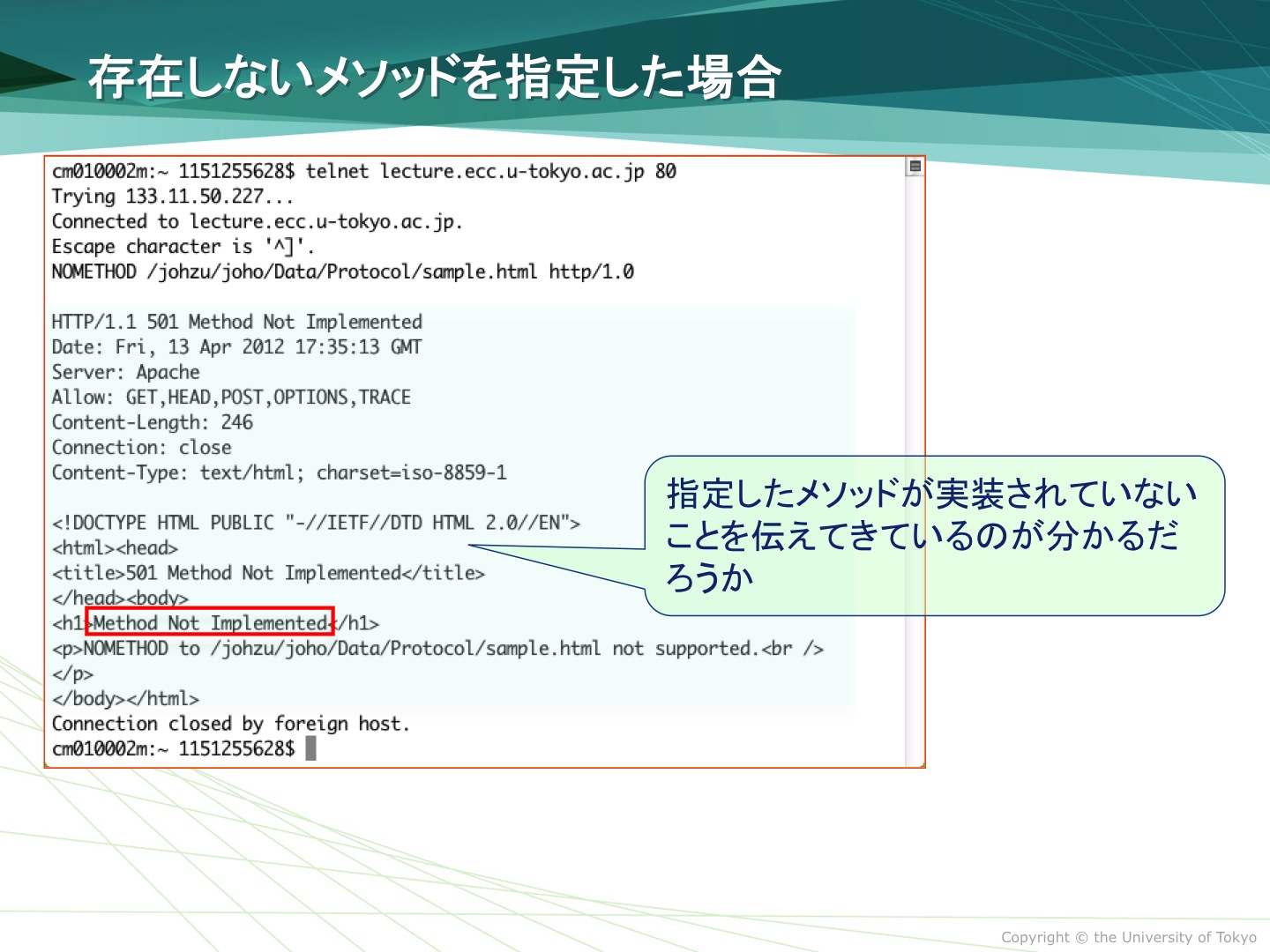 存在しないメソッドを指定した場合

cm010002m:~ 1151255628$ telnet lecture.ecc.u-tokyo.ac.jp 80
Trying 133.11.50.227...
Connected to lecture.ecc.u-tokyo.ac.jp.
Escape character is '^]'.
NOMETHOD /johzu/joho/Data/Protocol/sample.html http/1.0

HTTP/1.1 501 Method Not Implemented
Date: Fri, 13 Apr 2012 17:35:13 GMT
Server: Apache
Allow: GET,HEAD,POST,OPTIONS,TRACE
Content-Length: 246
Connection: close
Content-Type: text/html; charset=iso-8859-1

<!DOCTYPE HTML PUBLIC "-//IETF//DTD HTML 2.0//EN">
<html><head>
<title>501 Method Not Implemented</title>
</head><body>
<h1>Method Not Implemented</h1>
<p>NOMETHOD to /johzu/joho/Data/Protocol/sample.html not supported.<br />
</p>
</body></html>
Connection closed by foreign host.
cm010002m:~ 1151255628$

指定したメソッドが実装されていないことを伝えてきているのが分かるだろうか

Copyright © the University of Tokyo